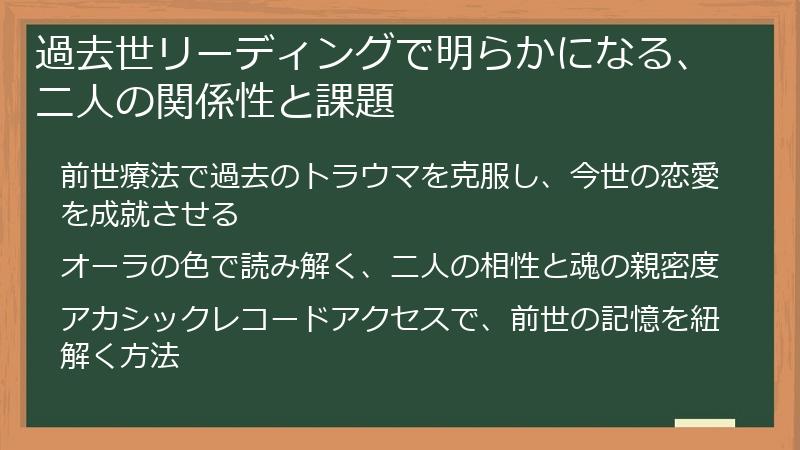 過去世リーディングで明らかになる、二人の関係性と課題

前世療法で過去のトラウマを克服し、今世の恋愛を成就させる

オーラの色で読み解く、二人の相性と魂の親密度

アカシックレコードアクセスで、前世の記憶を紐解く方法